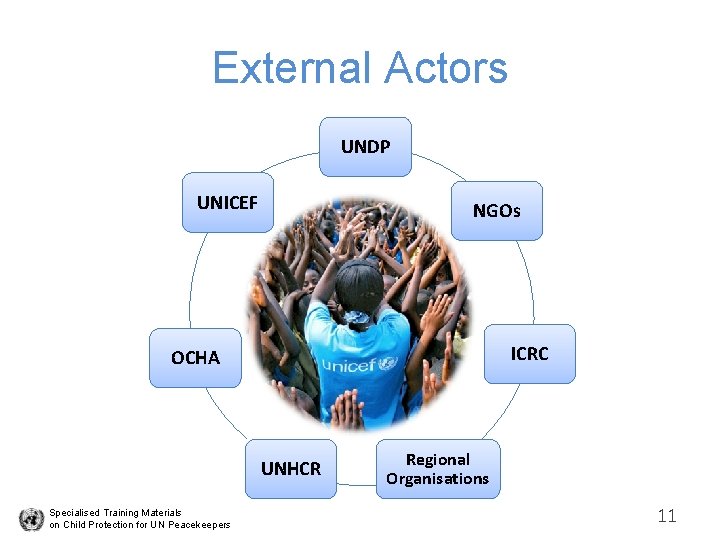 External Actors

UNDP

NGOs

ICRC

Regional Organisations

UNHCR

OCHA

UNICEF

unicef

Specialised Training Materials on Child Protection for UN Peacekeepers

11